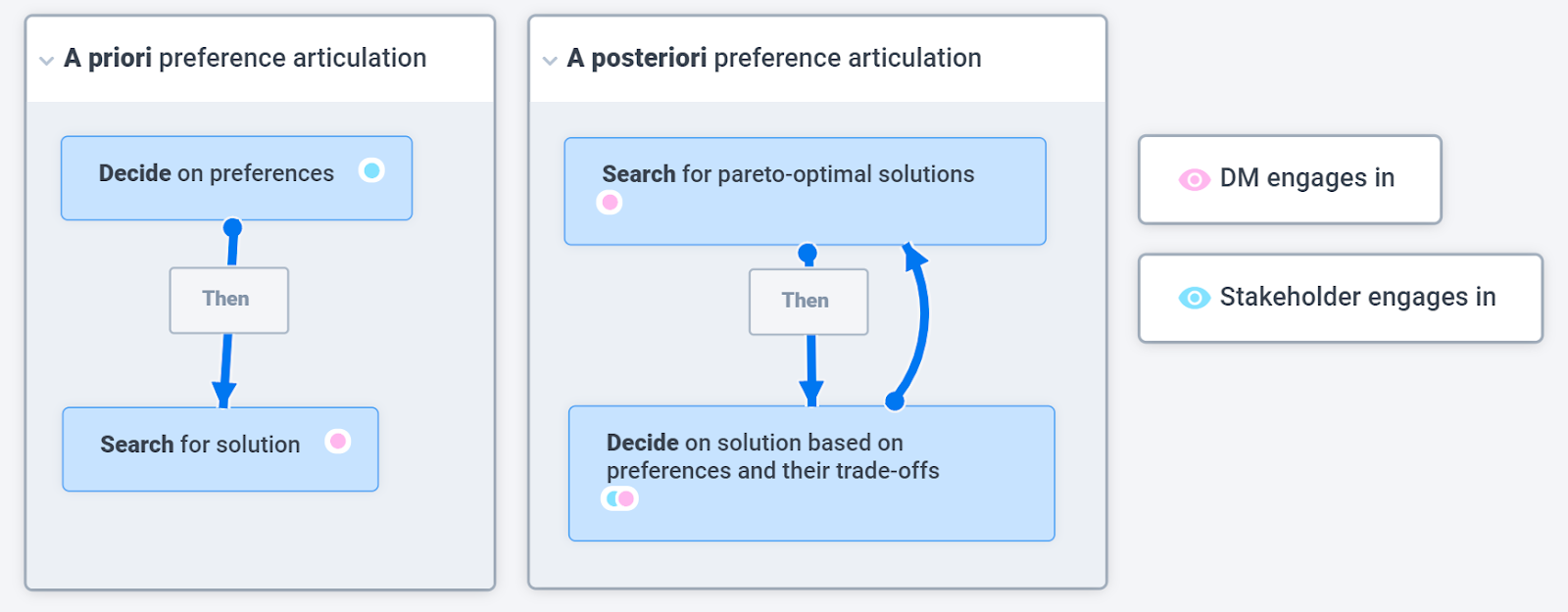 A priori preference articulation

Decide on preferences

Then

Search for solution

A posteriori preference articulation

Search for pareto-optimal solutions

Then

Decide on solution based on preferences and their trade-offs

DM engages in

Stakeholder engages in